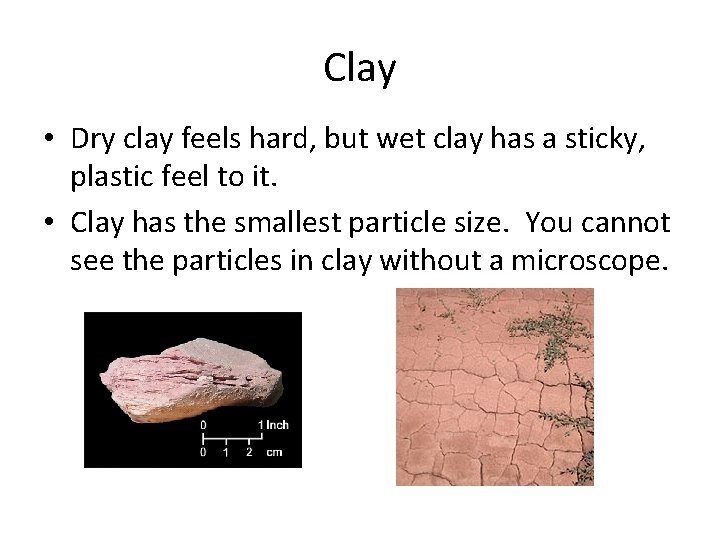 Clay

• Dry clay feels hard, but wet clay has a sticky, plastic feel to it.

• Clay has the smallest particle size. You cannot see the particles in clay without a microscope.

0 1 Inch
0 1 2 cm